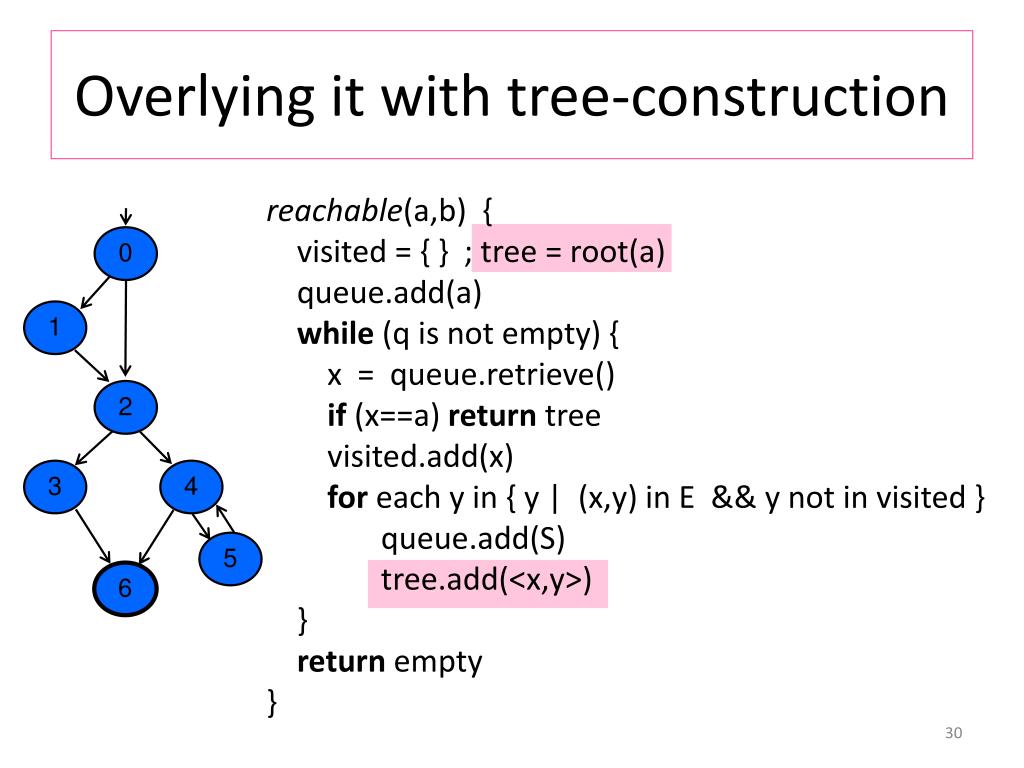 Overlying it with tree-construction

0
1
2
3
4
5
6

reachable(a,b) {
visited = { } ; tree = root(a)
queue.add(a)
while (q is not empty) {
x = queue.retrieve()
if (x==a) return tree
visited.add(x)
for each y in { y | (x,y) in E && y not in visited }
queue.add(S)
tree.add(<x,y>)
}
return empty
}

30